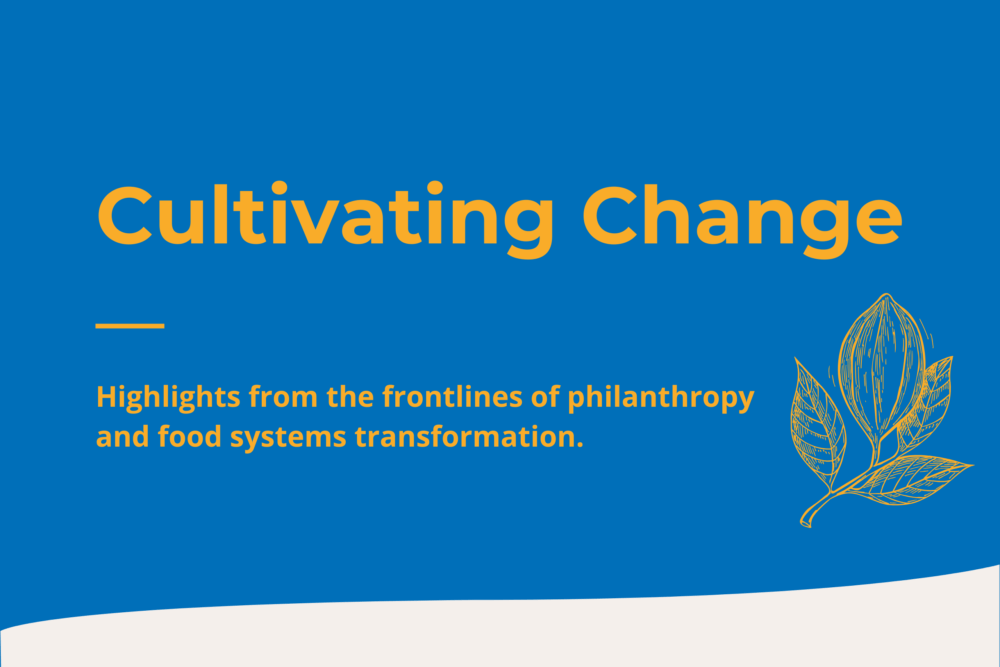 Cultivating Change

Highlights from the frontlines of philanthropy and food systems transformation.